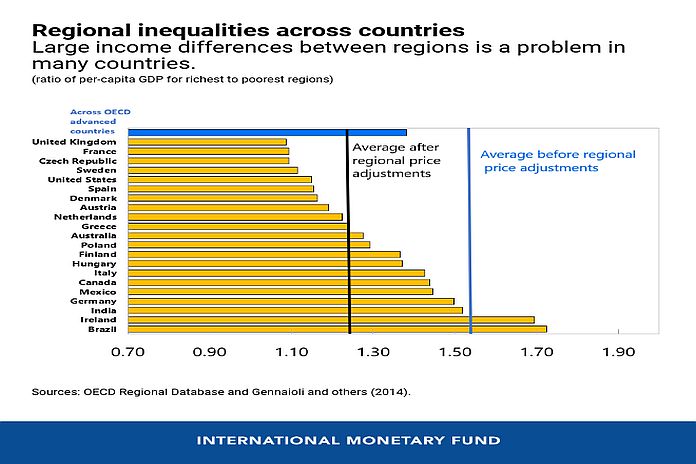 Regional inequalities across countries
Large income differences between regions is a problem in many countries.
(ratio of per-capita GDP for richest to poorest regions)

Across OECD advanced countries
United Kingdom
France
Czech Republic
Sweden
United States
Spain
Denmark
Austria
Netherlands
Greece
Australia
Poland
Finland
Hungary
Italy
Canada
Mexico
Germany
India
Ireland
Brazil

Average after regional price adjustments

Average before regional price adjustments

0.70 0.90 1.10 1.30 1.50 1.70 1.90

Sources: OECD Regional Database and Gennaioli and others (2014).

INTERNATIONAL MONETARY FUND